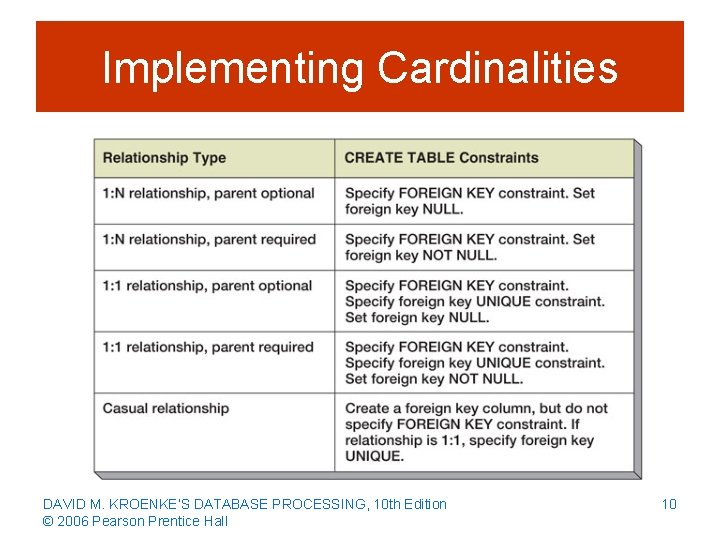 Implementing Cardinalities

| Relationship Type | CREATE TABLE Constraints |
|---|---|
| 1:N relationship, parent optional | Specify FOREIGN KEY constraint. Set foreign key NULL. |
| 1:N relationship, parent required | Specify FOREIGN KEY constraint. Set foreign key NOT NULL. |
| 1:1 relationship, parent optional | Specify FOREIGN KEY constraint. Specify foreign key UNIQUE constraint. Set foreign key NULL. |
| 1:1 relationship, parent required | Specify FOREIGN KEY constraint. Specify foreign key UNIQUE constraint. Set foreign key NOT NULL. |
| Casual relationship | Create a foreign key column, but do not specify FOREIGN KEY constraint. If relationship is 1:1, specify foreign key UNIQUE. |

DAVID M. KROENKE'S DATABASE PROCESSING, 10th Edition
© 2006 Pearson Prentice Hall

10